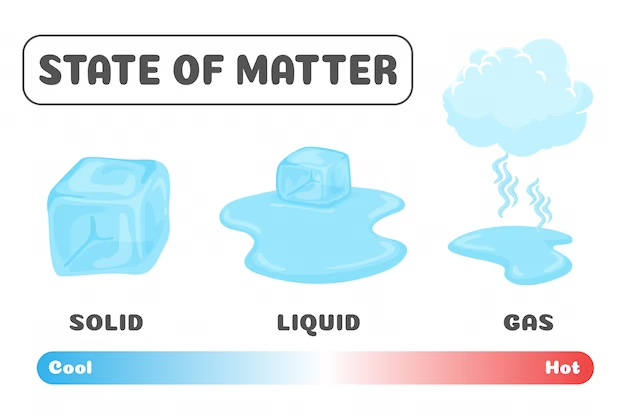 STATE OF MATTER

SOLID

LIQUID

GAS

Cool

Hot